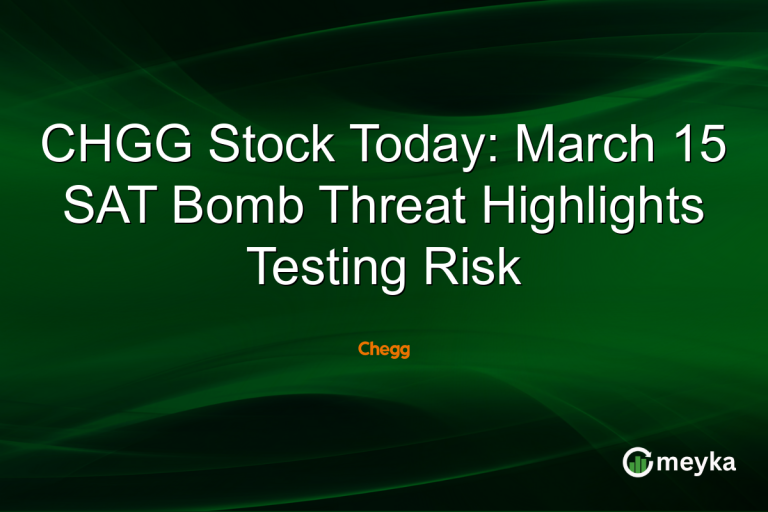 CHGG Stock Today: March 15 SAT Bomb Threat Highlights Testing Risk

Chegg

meyka